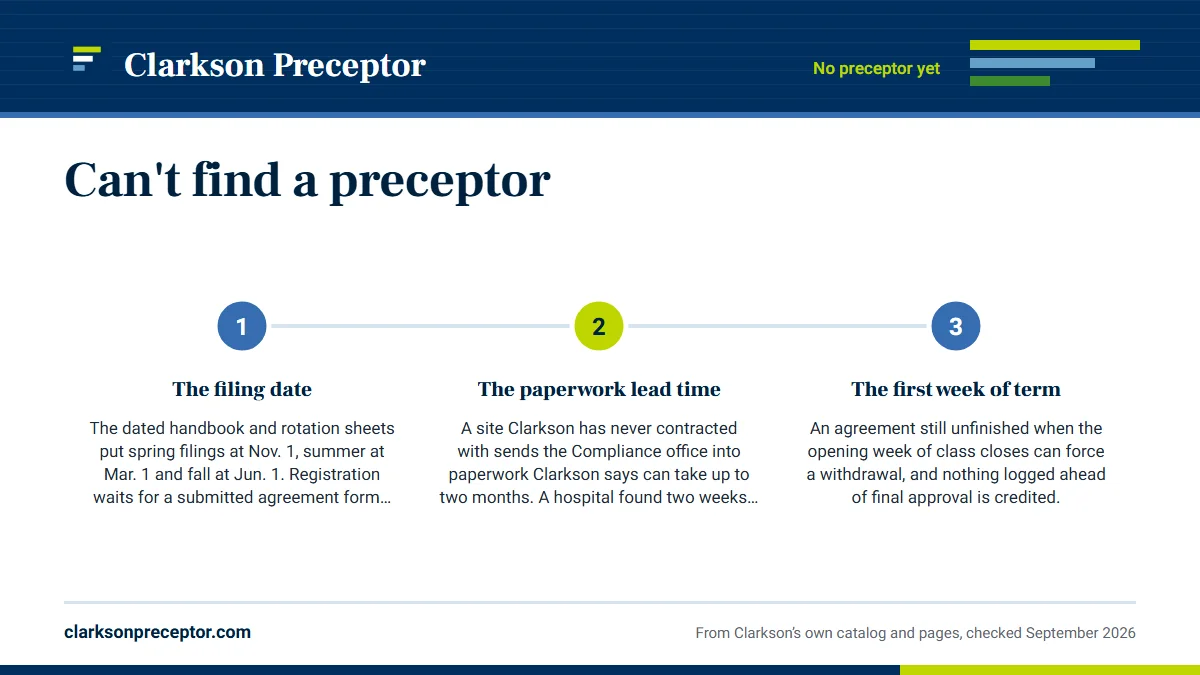 Clarkson Preceptor

No preceptor yet

Can't find a preceptor

1

The filing date

The dated handbook and rotation sheets put spring filings at Nov. 1, summer at Mar. 1 and fall at Jun. 1. Registration waits for a submitted agreement form…

2

The paperwork lead time

A site Clarkson has never contracted with sends the Compliance office into paperwork Clarkson says can take up to two months. A hospital found two weeks…

3

The first week of term

An agreement still unfinished when the opening week of class closes can force a withdrawal, and nothing logged ahead of final approval is credited.

clarksonpreceptor.com

From Clarkson's own catalog and pages, checked September 2026